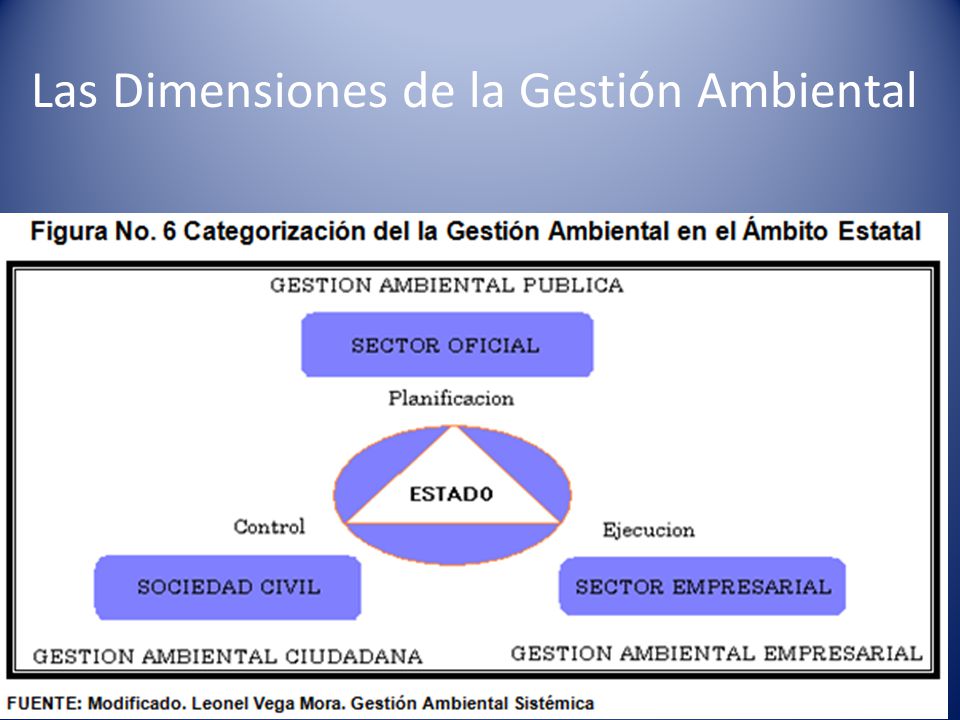 Las Dimensiones de la Gestión Ambiental

Figura No. 6 Categorización del la Gestión Ambiental en el Ámbito Estatal

GESTION AMBIENTAL PUBLICA

SECTOR OFICIAL

Planificacion

ESTADO

Control

Ejecucion

SOCIEDAD CIVIL

SECTOR EMPRESARIAL

GESTION AMBIENTAL CIUDADANA

GESTION AMBIENTAL EMPRESARIAL

FUENTE: Modificado. Leonel Vega Mora. Gestión Ambiental Sistémica